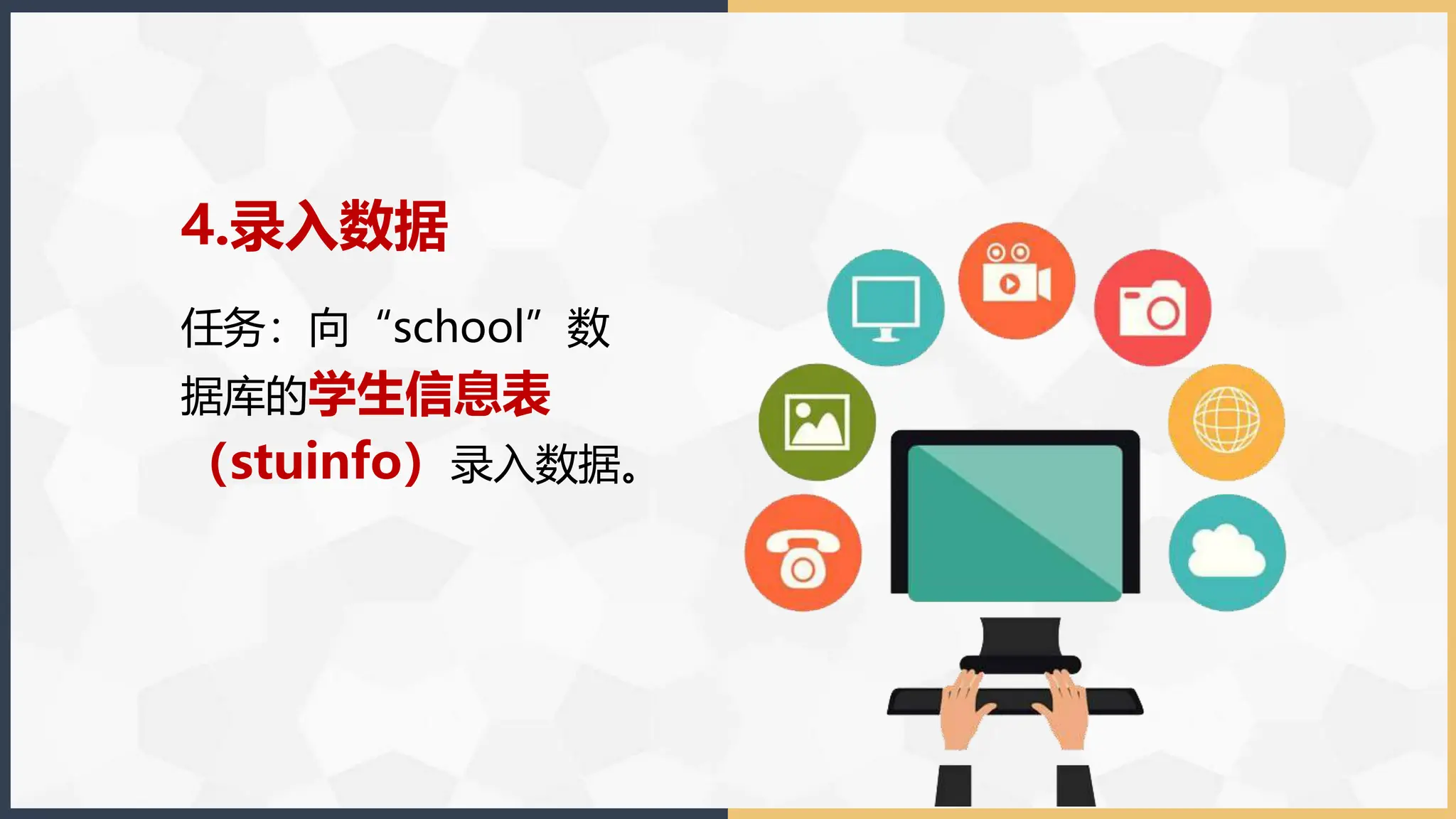 4.录入数据

任务：向“school”数据库的学生信息表（stuinfo）录入数据。